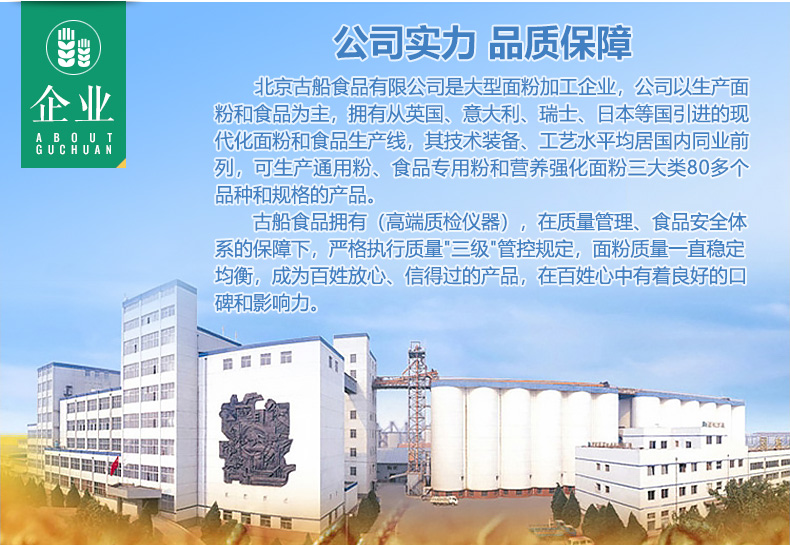 企业
ABOUT GUCHUAN

公司实力 品质保障

北京古船食品有限公司是大型面粉加工企业，公司以生产面粉和食品为主，拥有从英国、意大利、瑞士、日本等国引进的现代化面粉和食品生产线，其技术装备、工艺水平均居国内同业前列，可生产通用粉、食品专用粉和营养强化面粉三大类80多个品种和规格的产品。

古船食品拥有（高端质检仪器），在质量管理、食品安全体系的保障下，严格执行质量"三级"管控规定，面粉质量一直稳定均衡，成为百姓放心、信得过的产品，在百姓心中有着良好的口碑和影响力。